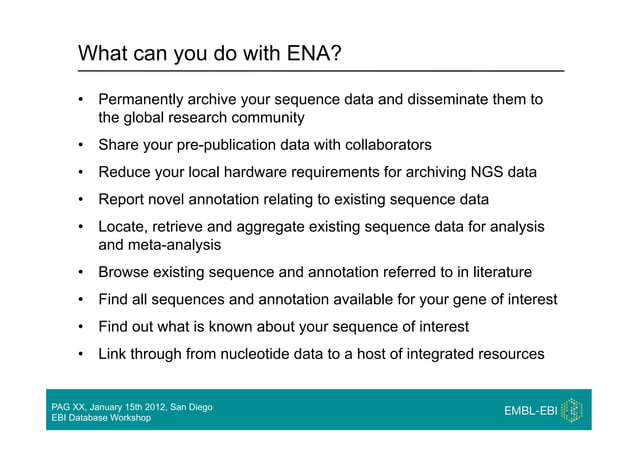 What can you do with ENA?

• Permanently archive your sequence data and disseminate them to the global research community
• Share your pre-publication data with collaborators
• Reduce your local hardware requirements for archiving NGS data
• Report novel annotation relating to existing sequence data
• Locate, retrieve and aggregate existing sequence data for analysis and meta-analysis
• Browse existing sequence and annotation referred to in literature
• Find all sequences and annotation available for your gene of interest
• Find out what is known about your sequence of interest
• Link through from nucleotide data to a host of integrated resources

PAG XX, January 15th 2012, San Diego
EBI Database Workshop

EMBL-EBI